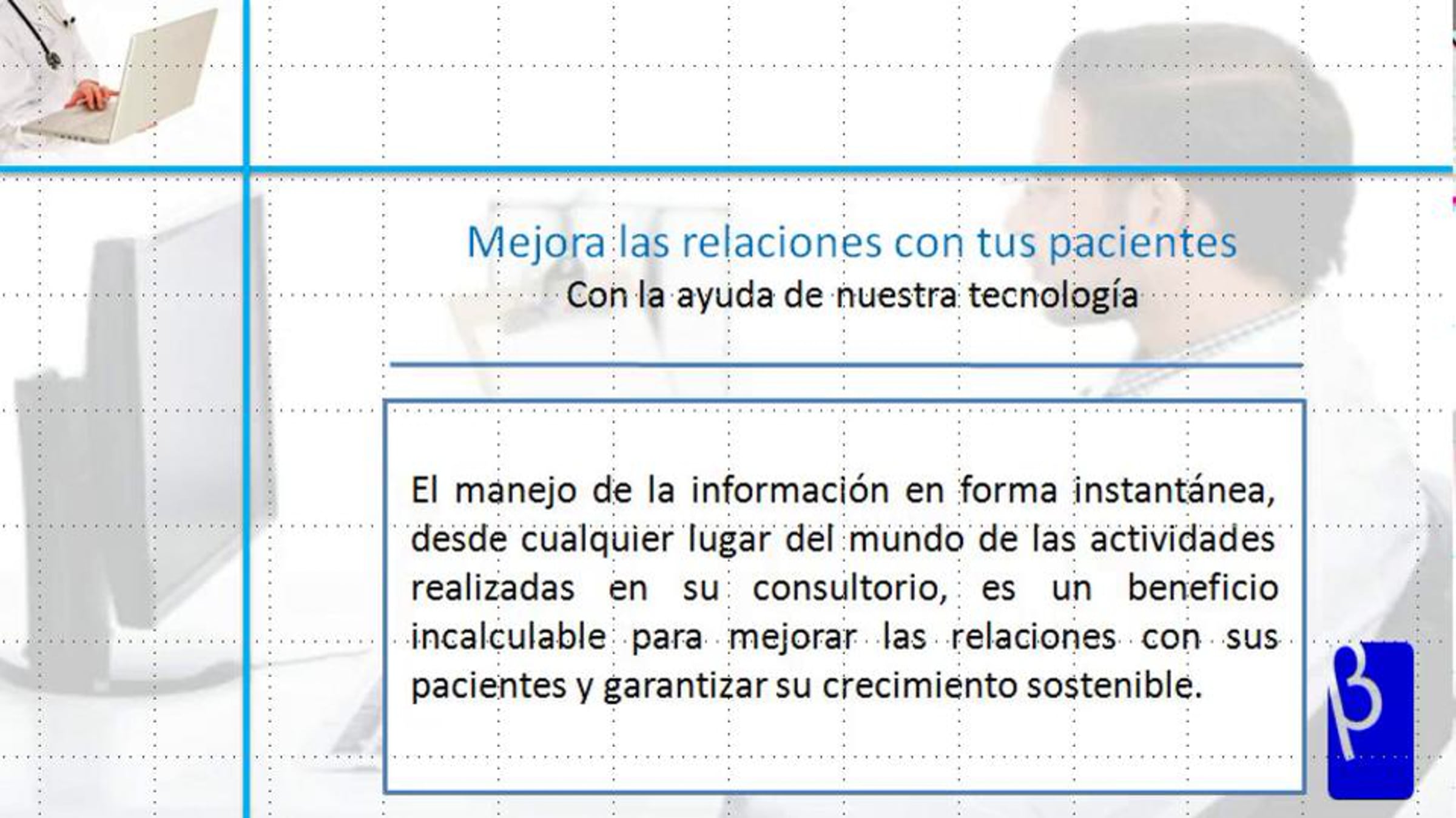 Mejora las relaciones con tus pacientes
Con la ayuda de nuestra tecnología

El manejo de la información en forma instantánea, desde cualquier lugar del mundo de las actividades realizadas en su consultorio, es un beneficio incalculable para mejorar las relaciones con sus pacientes y garantizar su crecimiento sostenible.

β